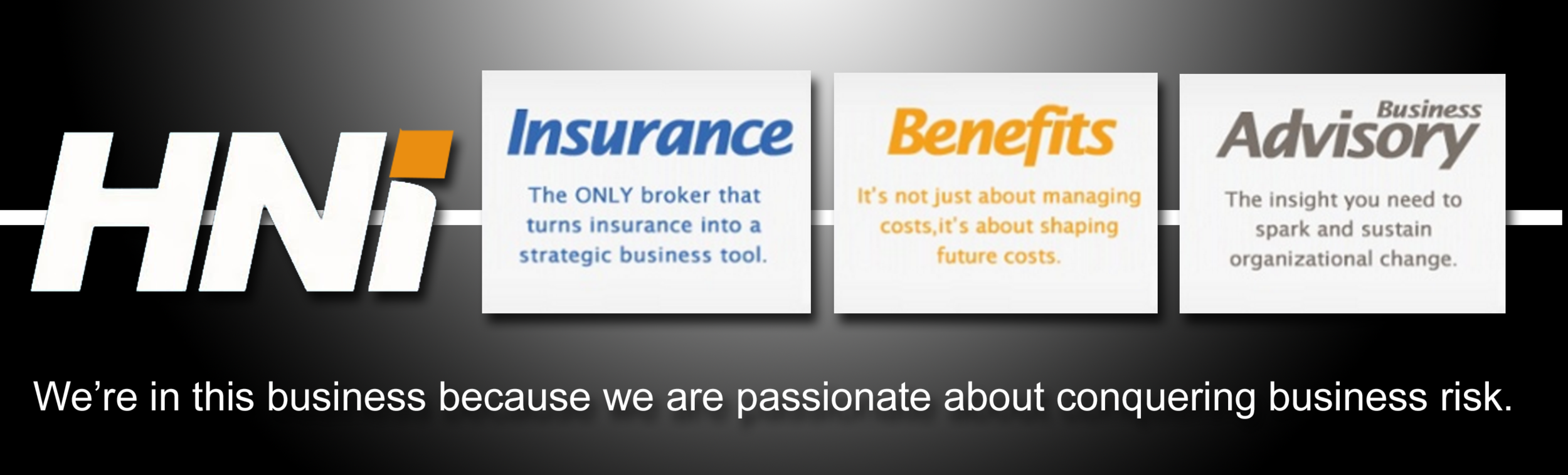 HNi

Insurance

The ONLY broker that turns insurance into a strategic business tool.

Benefits

It's not just about managing costs,it's about shaping future costs.

Business Advisory

The insight you need to spark and sustain organizational change.

We're in this business because we are passionate about conquering business risk.